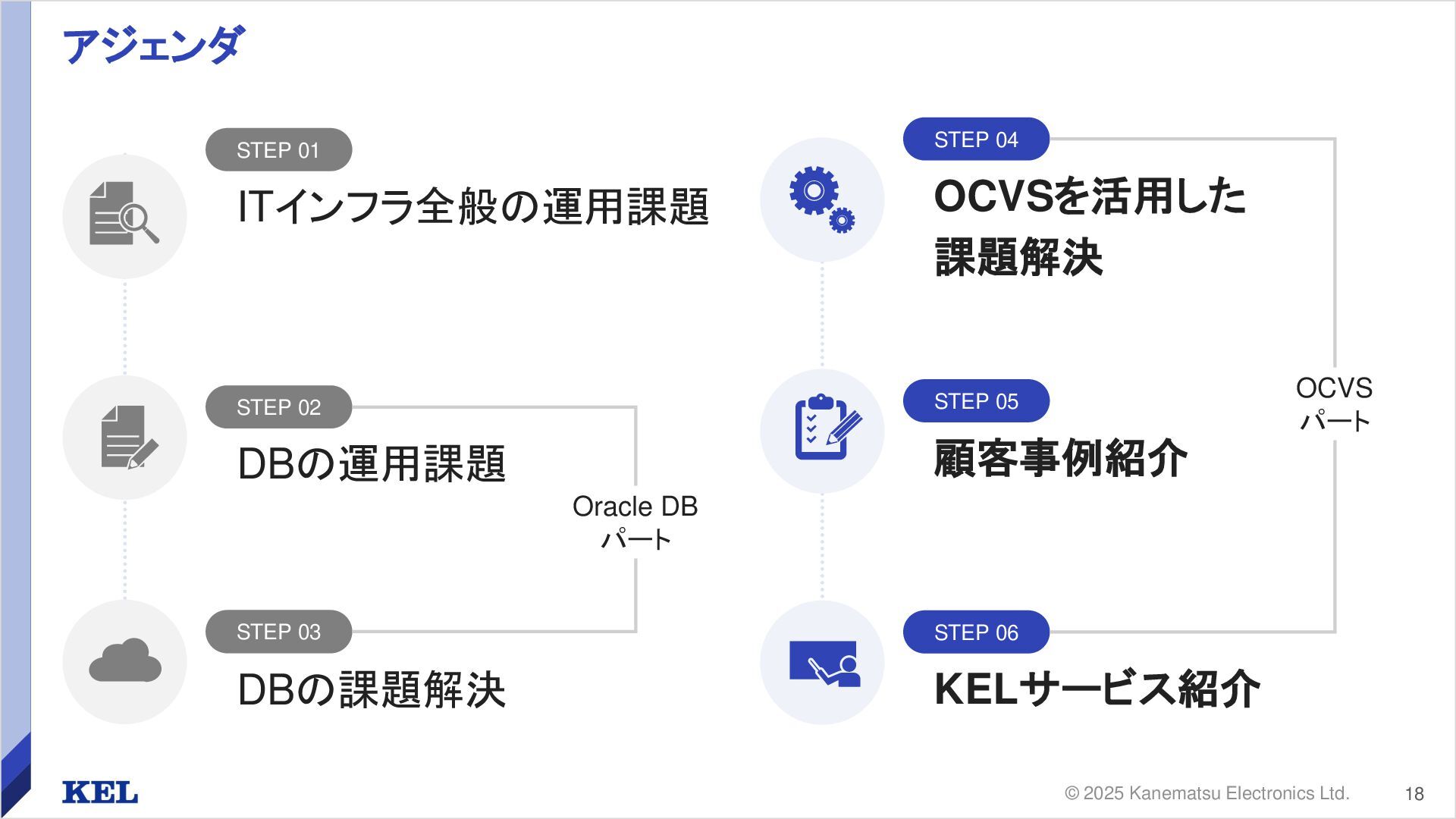 アジェンダ

STEP 01
ITインフラ全般の運用課題

STEP 02
DBの運用課題

Oracle DB
パート

STEP 03
DBの課題解決

STEP 04
OCVSを活用した課題解決

STEP 05
顧客事例紹介

OCVS
パート

STEP 06
KELサービス紹介

KEL

© 2025 Kanematsu Electronics Ltd.

18